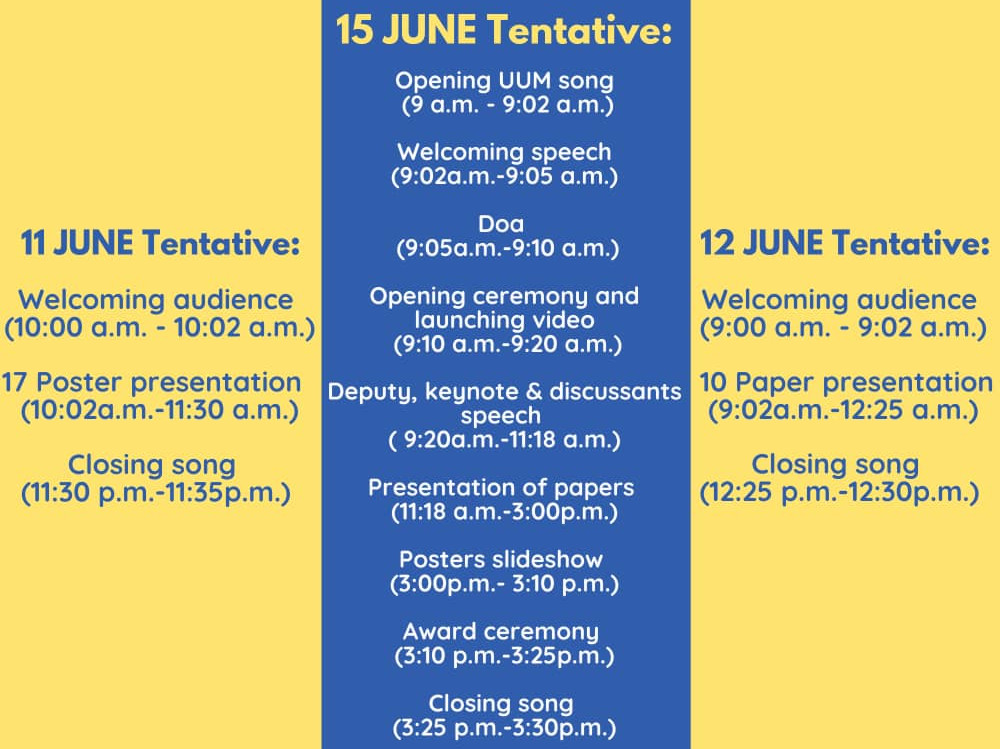 11 JUNE Tentative:

Welcoming audience (10:00 a.m. - 10:02 a.m.)

17 Poster presentation (10:02a.m.-11:30 a.m.)

Closing song (11:30 p.m.-11:35p.m.)

15 JUNE Tentative:

Opening UUM song (9 a.m. - 9:02 a.m.)

Welcoming speech (9:02a.m.-9:05 a.m.)

Doa (9:05a.m.-9:10 a.m.)

Opening ceremony and launching video (9:10 a.m.-9:20 a.m.)

Deputy, keynote & discussants speech ( 9:20a.m.-11:18 a.m.)

Presentation of papers (11:18 a.m.-3:00p.m.)

Posters slideshow (3:00p.m.- 3:10 p.m.)

Award ceremony (3:10 p.m.-3:25p.m.)

Closing song (3:25 p.m.-3:30p.m.)

12 JUNE Tentative:

Welcoming audience (9:00 a.m. - 9:02 a.m.)

10 Paper presentation (9:02a.m.-12:25 a.m.)

Closing song (12:25 p.m.-12:30p.m.)